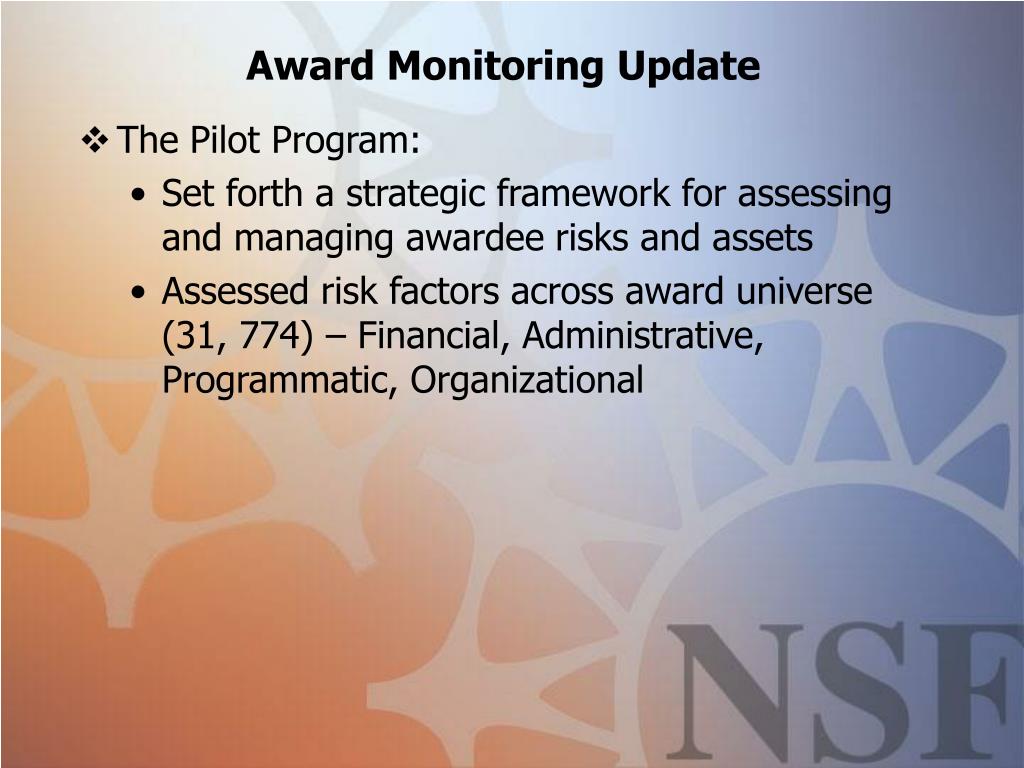 Award Monitoring Update

❖ The Pilot Program:

• Set forth a strategic framework for assessing and managing awardee risks and assets

• Assessed risk factors across award universe (31, 774) – Financial, Administrative, Programmatic, Organizational

NSF